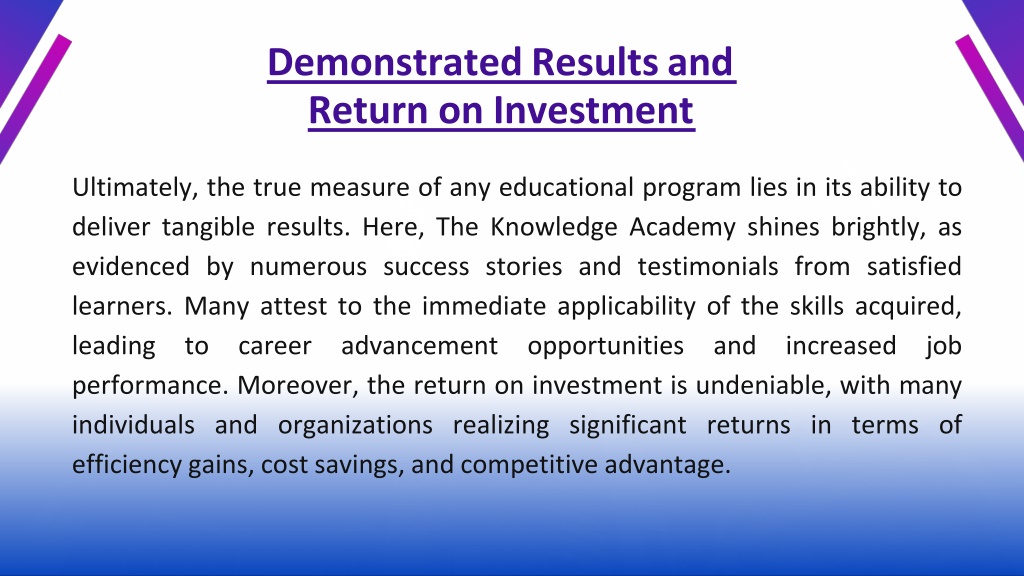 Demonstrated Results and Return on Investment

Ultimately, the true measure of any educational program lies in its ability to deliver tangible results. Here, The Knowledge Academy shines brightly, as evidenced by numerous success stories and testimonials from satisfied learners. Many attest to the immediate applicability of the skills acquired, leading to career advancement opportunities and increased job performance. Moreover, the return on investment is undeniable, with many individuals and organizations realizing significant returns in terms of efficiency gains, cost savings, and competitive advantage.